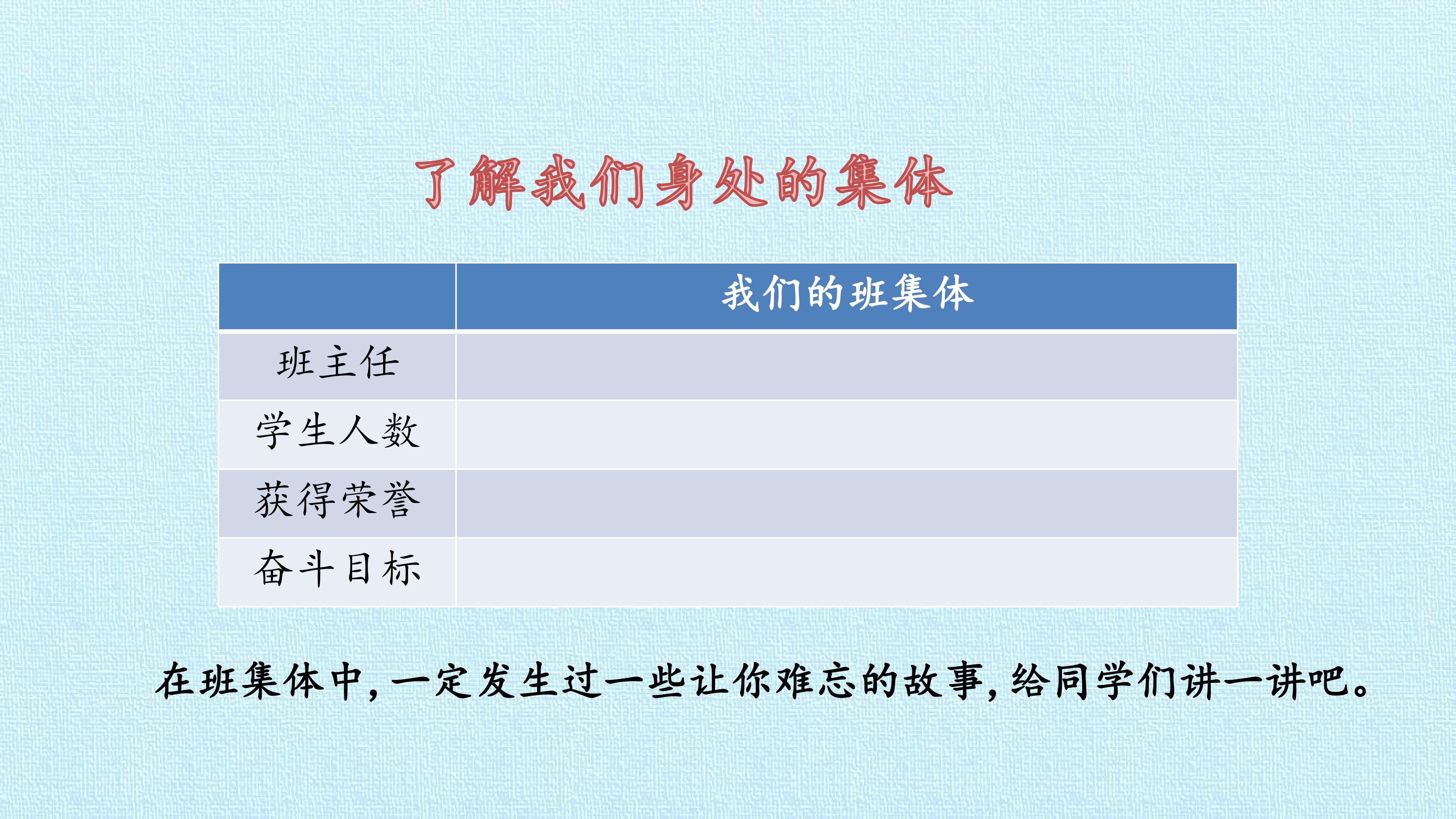 了解我们身处的集体

|  | 我们的班集体 |
|---|---|
| 班主任 |  |
| 学生人数 |  |
| 获得荣誉 |  |
| 奋斗目标 |  |

在班集体中,一定发生过一些让你难忘的故事,给同学们讲一讲吧。